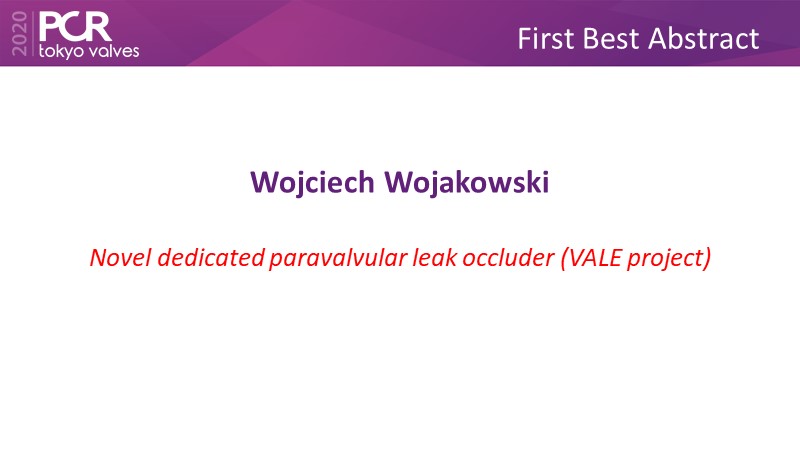 2020 PCR tokyo valves

First Best Abstract

Wojciech Wojakowski

Novel dedicated paravalvular leak occluder (VALE project)